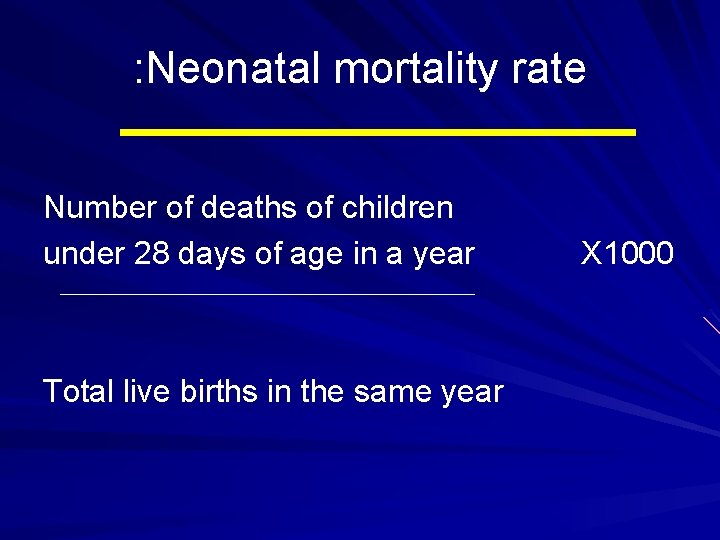 :Neonatal mortality rate

Number of deaths of children under 28 days of age in a year X1000

Total live births in the same year